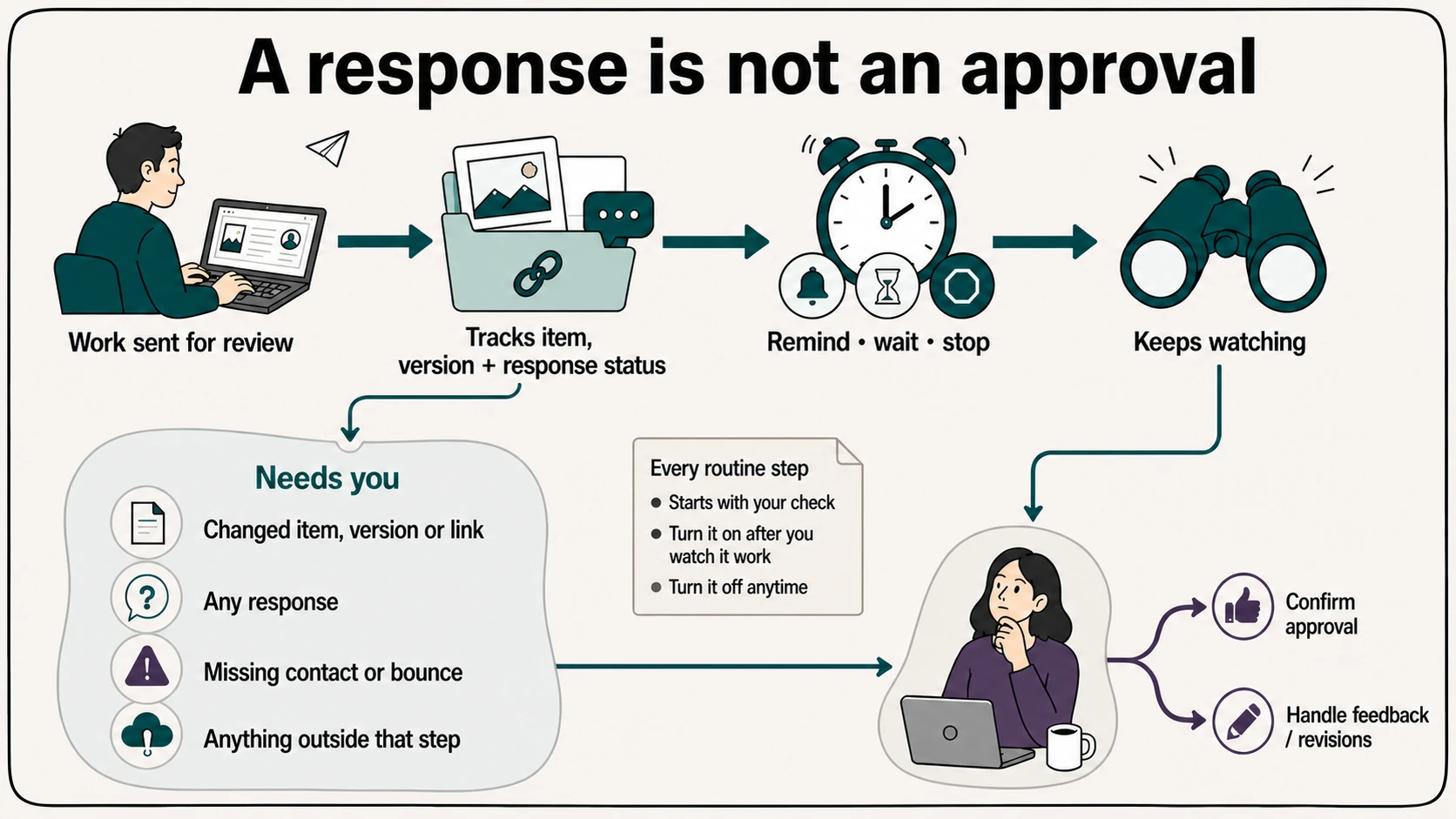 A response is not an approval

Work sent for review

Tracks item, version + response status

Remind • wait • stop

Keeps watching

Needs you

Changed item, version or link

Any response

Missing contact or bounce

Anything outside that step

Every routine step
• Starts with your check
• Turn it on after you watch it work
• Turn it off anytime

Confirm approval

Handle feedback / revisions